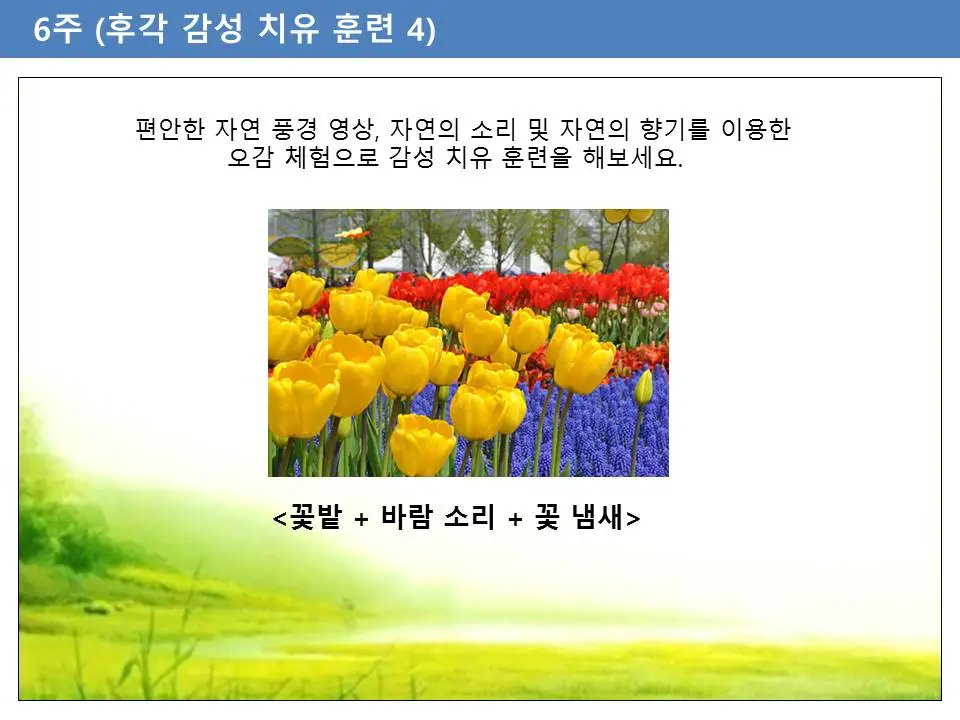 6주 (후각 감성 치유 훈련 4)

편안한 자연 풍경 영상, 자연의 소리 및 자연의 향기를 이용한 오감 체험으로 감성 치유 훈련을 해보세요.

<꽃밭 + 바람 소리 + 꽃 냄새>